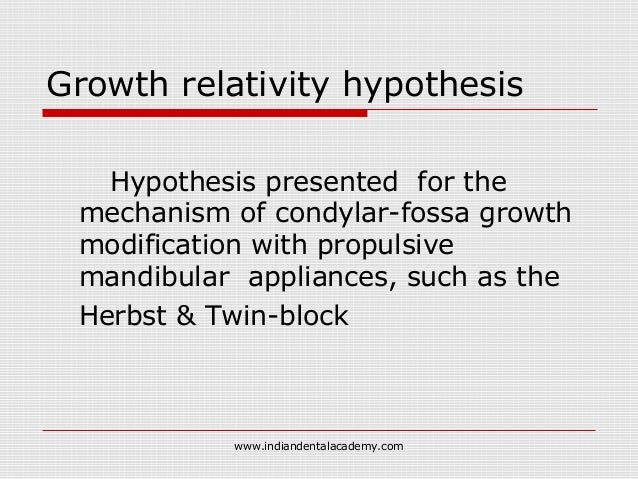 Growth relativity hypothesis

Hypothesis presented for the mechanism of condylar-fossa growth modification with propulsive mandibular appliances, such as the Herbst & Twin-block

www.indiandentalacademy.com